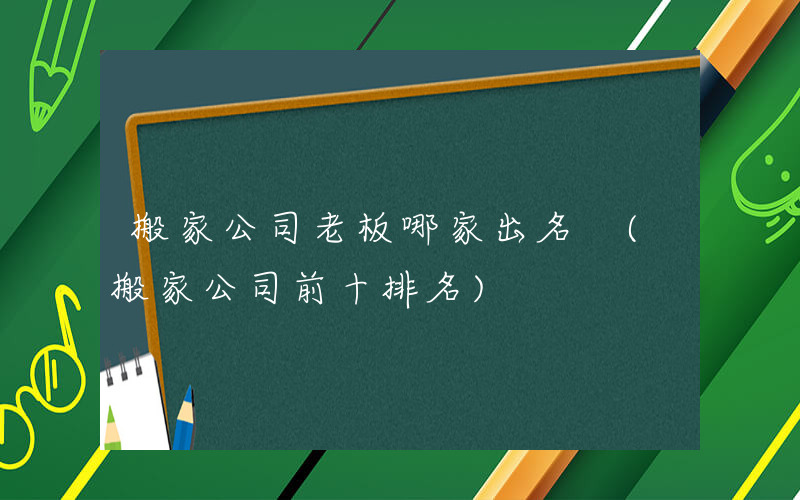 搬家公司老板哪家出名 （搬家公司前十排名）